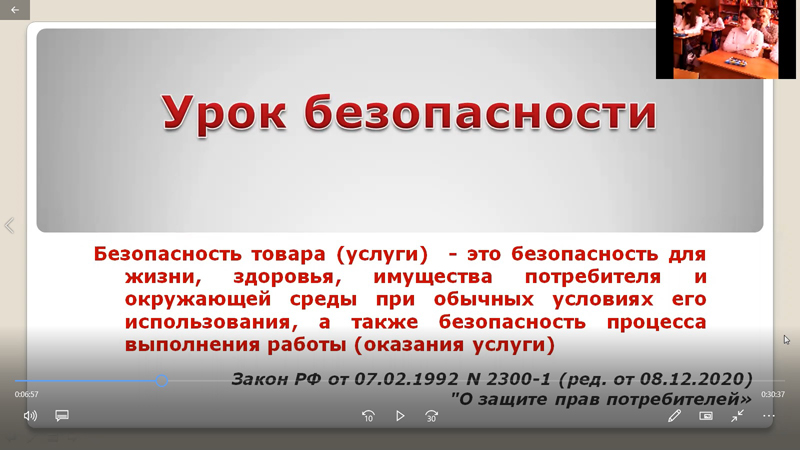 Урок безопасности

Безопасность товара (услуги) - это безопасность для жизни, здоровья, имущества потребителя и окружающей среды при обычных условиях его использования, а также безопасность процесса выполнения работы (оказания услуги)

Закон РФ от 07.02.1992 N 2300-1 (ред. от 08.12.2020) "О защите прав потребителей»

0:06:57

0:30:37

10

30